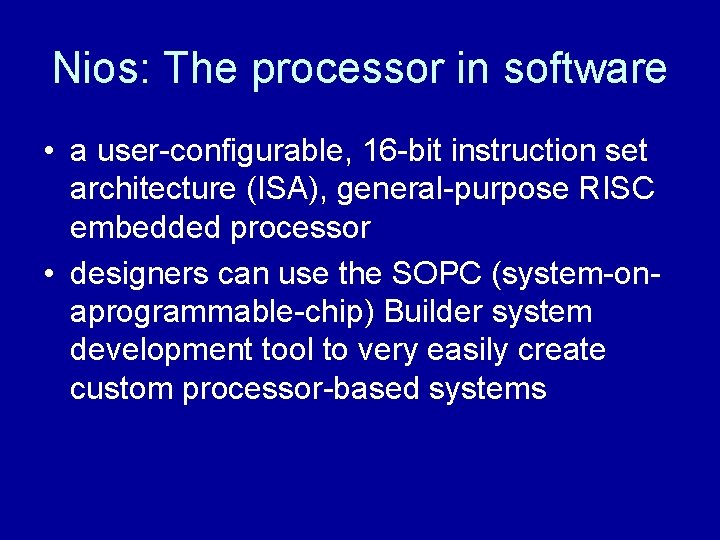 Nios: The processor in software

• a user-configurable, 16-bit instruction set architecture (ISA), general-purpose RISC embedded processor

• designers can use the SOPC (system-on-aprogrammable-chip) Builder system development tool to very easily create custom processor-based systems